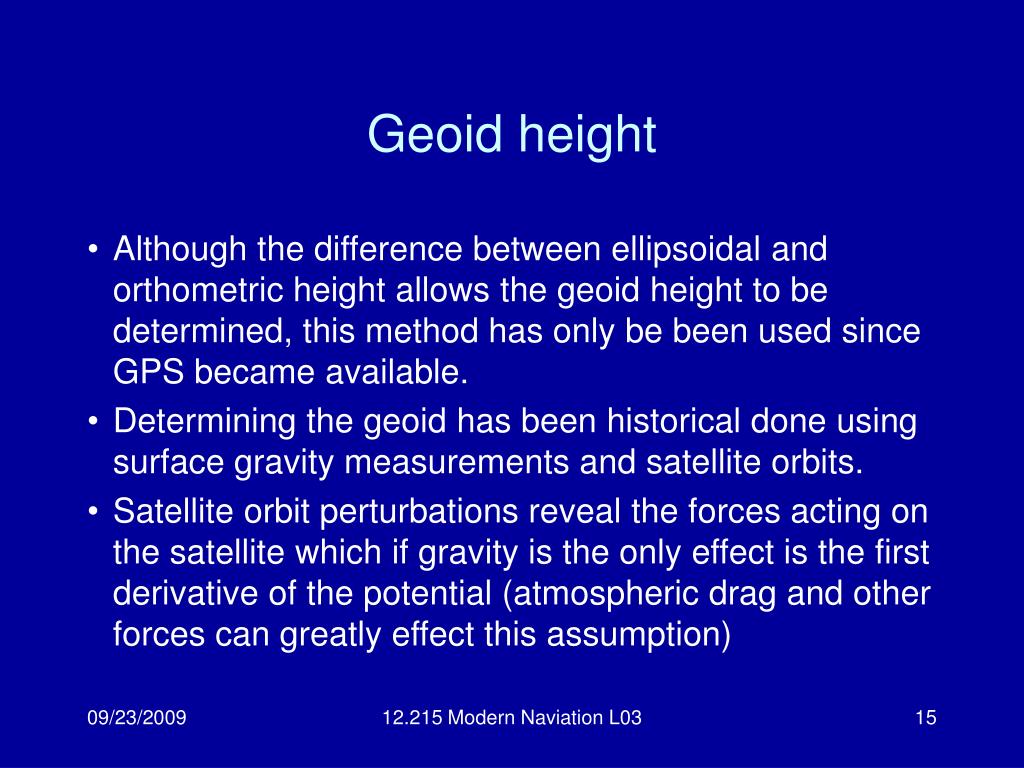 Geoid height

• Although the difference between ellipsoidal and orthometric height allows the geoid height to be determined, this method has only be been used since GPS became available.
• Determining the geoid has been historical done using surface gravity measurements and satellite orbits.
• Satellite orbit perturbations reveal the forces acting on the satellite which if gravity is the only effect is the first derivative of the potential (atmospheric drag and other forces can greatly effect this assumption)

09/23/2009

12.215 Modern Naviation L03

15